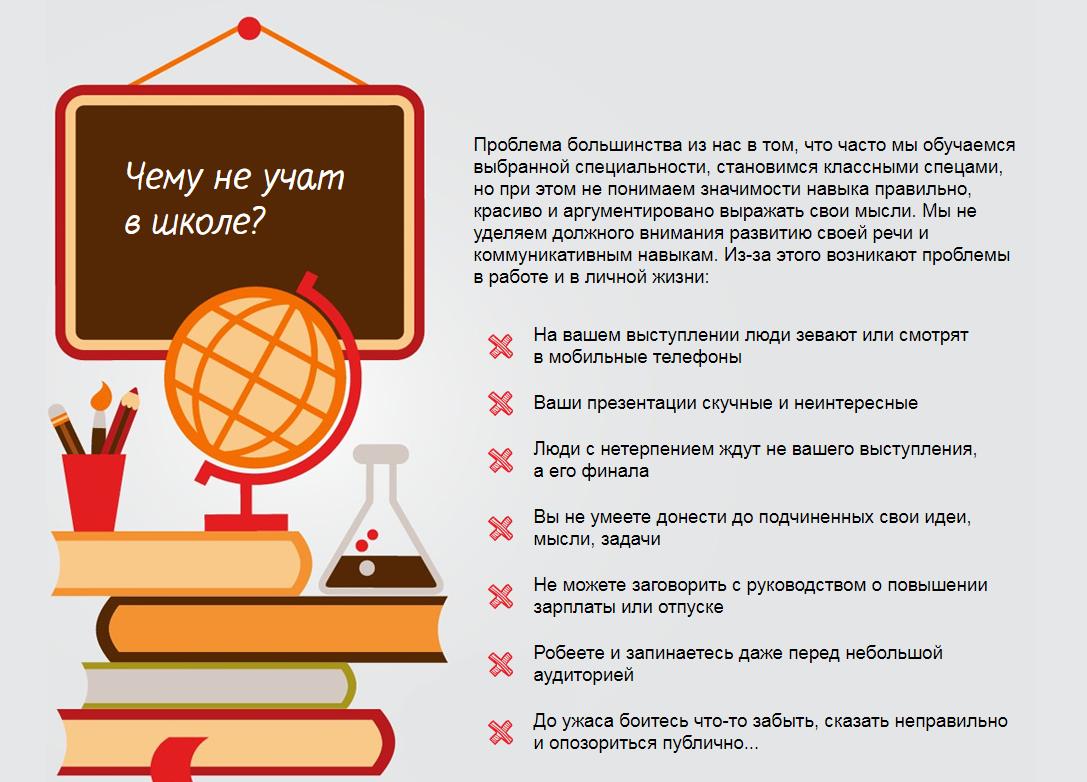 Чему не учат в школе?

Проблема большинства из нас в том, что часто мы обучаемся выбранной специальности, становимся классными спецами, но при этом не понимаем значимости навыка правильно, красиво и аргументировано выражать свои мысли. Мы не уделяем должного внимания развитию своей речи и коммуникативным навыкам. Из-за этого возникают проблемы в работе и в личной жизни:

На вашем выступлении люди зевают или смотрят в мобильные телефоны

Ваши презентации скучные и неинтересные

Люди с нетерпением ждут не вашего выступления, а его финала

Вы не умеете донести до подчиненных свои идеи, мысли, задачи

Не можете заговорить с руководством о повышении зарплаты или отпуске

Робеете и запинаетесь даже перед небольшой аудиторией

До ужаса боитесь что-то забыть, сказать неправильно и опозориться публично...